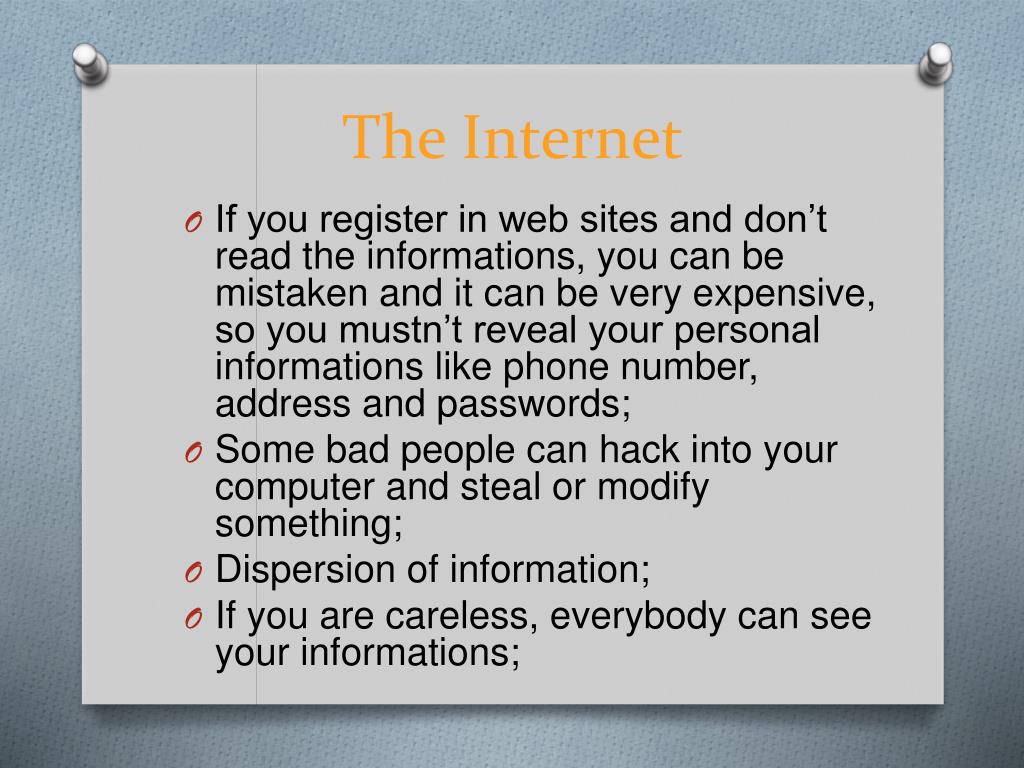 The Internet

O If you register in web sites and don’t read the informations, you can be mistaken and it can be very expensive, so you mustn’t reveal your personal informations like phone number, address and passwords;
O Some bad people can hack into your computer and steal or modify something;
O Dispersion of information;
O If you are careless, everybody can see your informations;